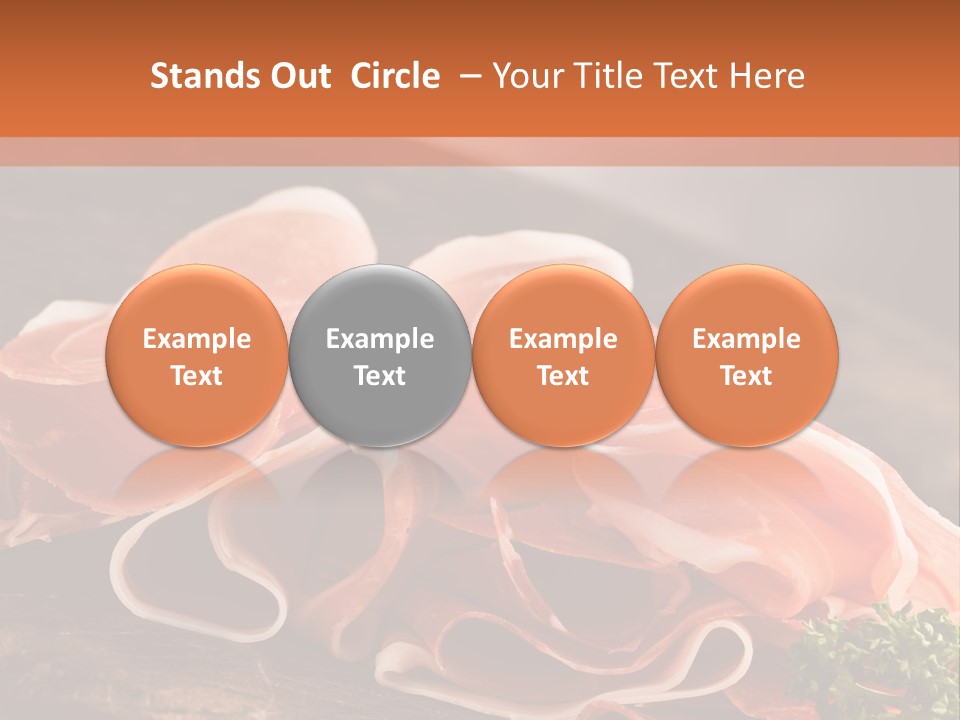 Stands Out Circle – Your Title Text Here

Example Text

Example Text

Example Text

Example Text